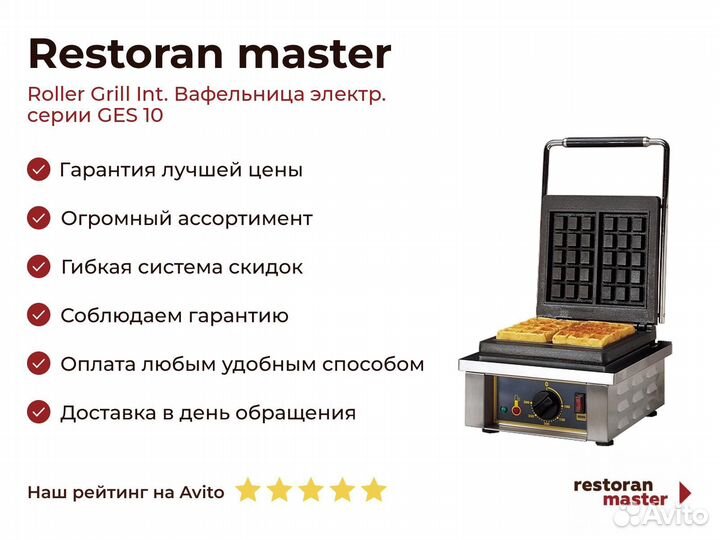 Restoran master

Roller Grill Int. Вафельница электр. серии GES 10

Гарантия лучшей цены

Огромный ассортимент

Гибкая система скидок

Соблюдаем гарантию

Оплата любым удобным способом

Доставка в день обращения

Наш рейтинг на Avito

restoran master

Avito